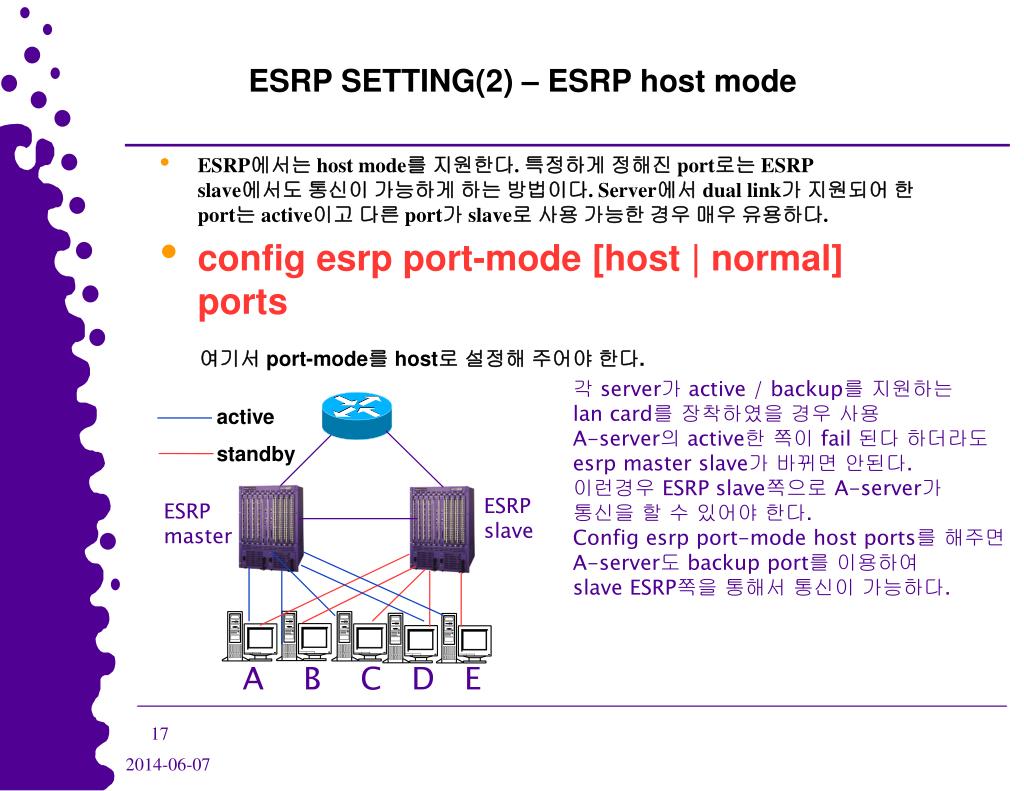 ESRP SETTING(2) – ESRP host mode

• ESRP에서는 host mode를 지원한다. 특정하게 정해진 port로는 ESRP slave에서도 통신이 가능하게 하는 방법이다. Server에서 dual link가 지원되어 한 port는 active이고 다른 port가 slave로 사용 가능한 경우 매우 유용하다.

• config esrp port-mode [host | normal] ports

여기서 port-mode를 host로 설정해 주어야 한다.

active
standby

ESRP master

ESRP slave

A B C D E

각 server가 active / backup를 지원하는 lan card를 장착하였을 경우 사용
A-server의 active한 쪽이 fail 된다 하더라도 esrp master slave가 바뀌면 안된다.
이런경우 ESRP slave쪽으로 A-server가 통신을 할 수 있어야 한다.
Config esrp port-mode host ports를 해주면 A-server도 backup port를 이용하여 slave ESRP쪽을 통해서 통신이 가능하다.

17

2014-06-07